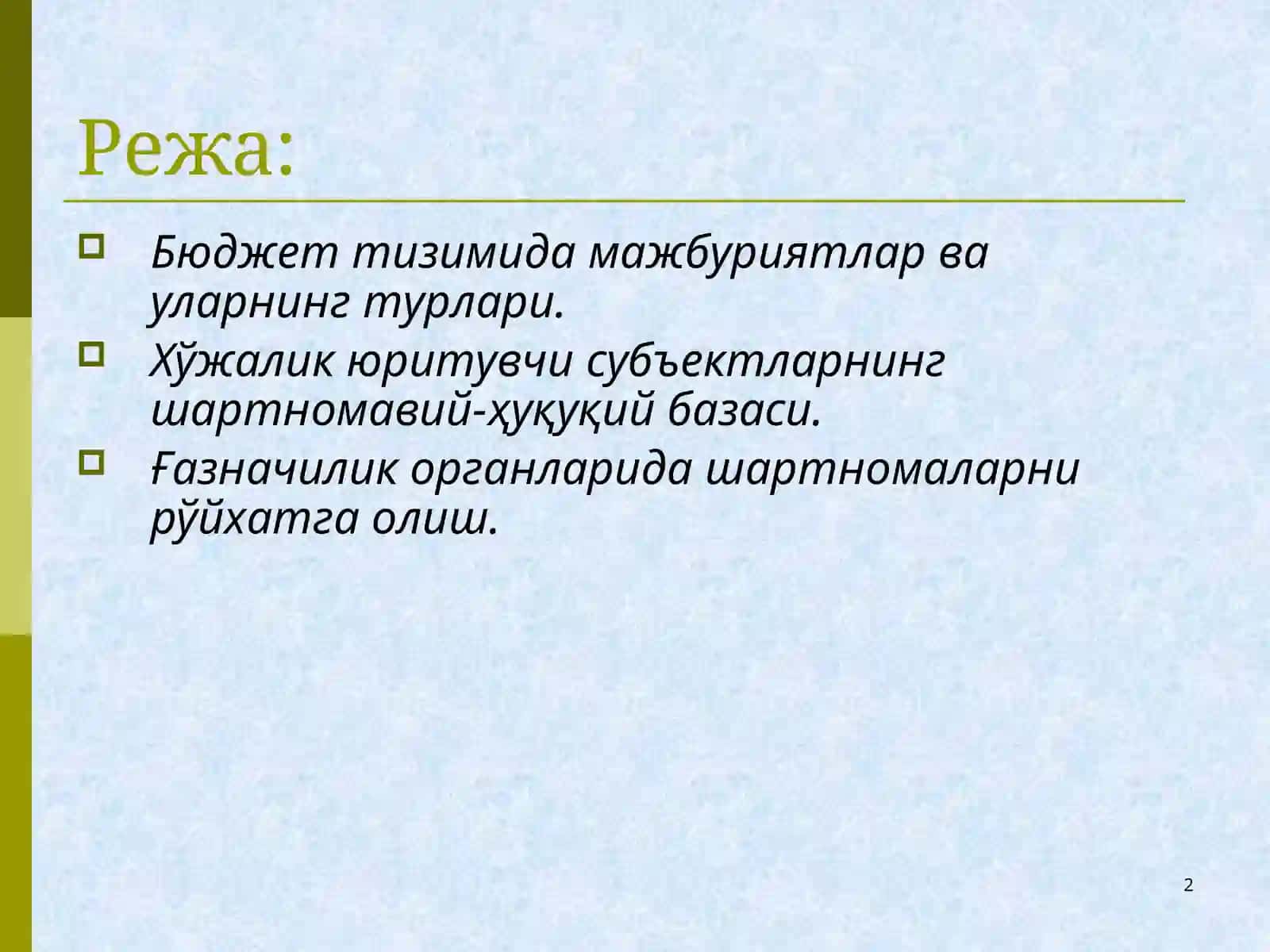 Режа:

Бюджет тизимида мажбуриятлар ва уларнинг турлари.

Хўжалик юритувчи субъектларнинг шартномавий-ҳуқуқий базаси.

Ғазначилик органларида шартномаларни рўйхатга олиш.

2